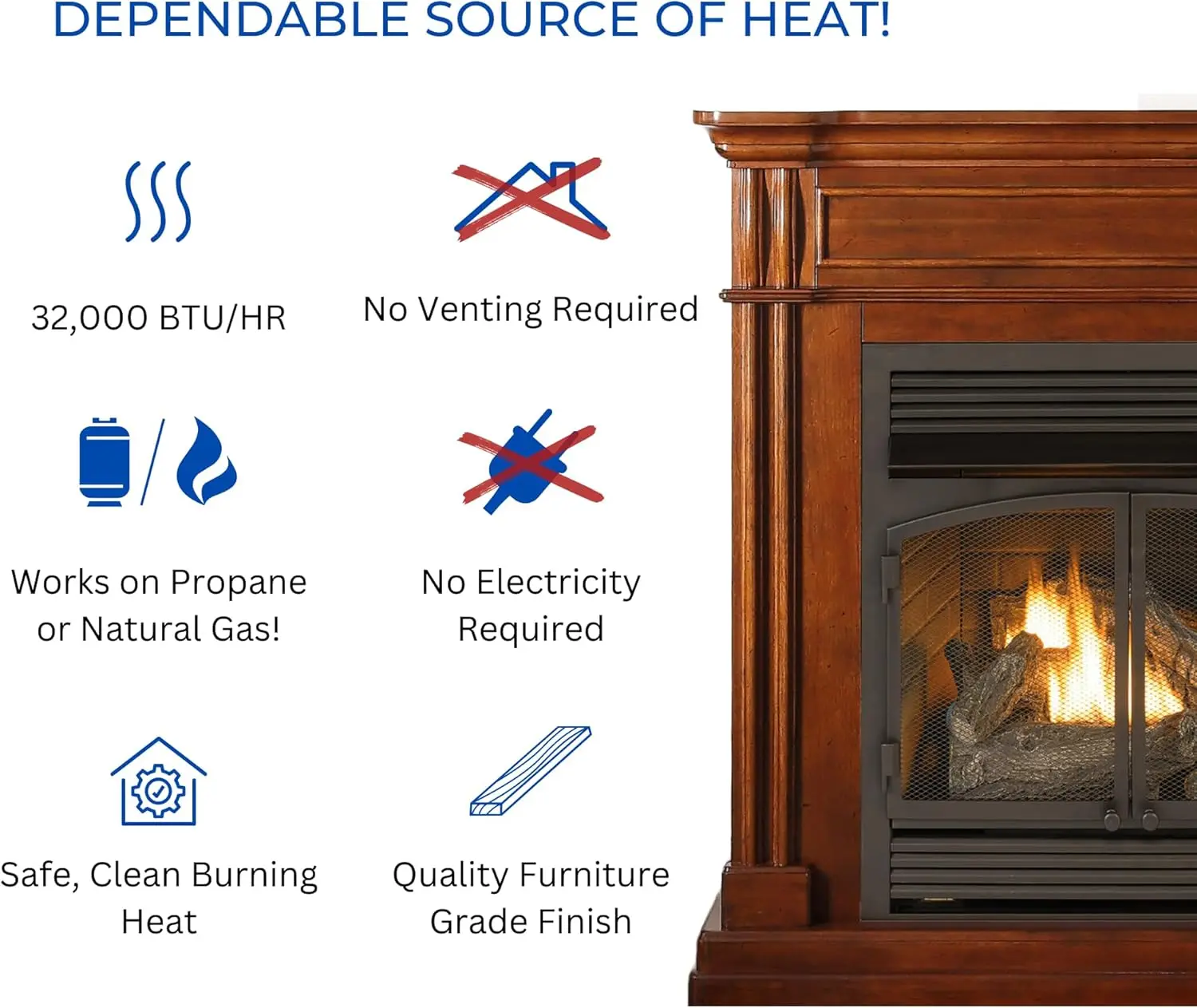 DEPENDABLE SOURCE OF HEAT!

32,000 BTU/HR

No Venting Required

Works on Propane or Natural Gas!

No Electricity Required

Safe, Clean Burning Heat

Quality Furniture Grade Finish